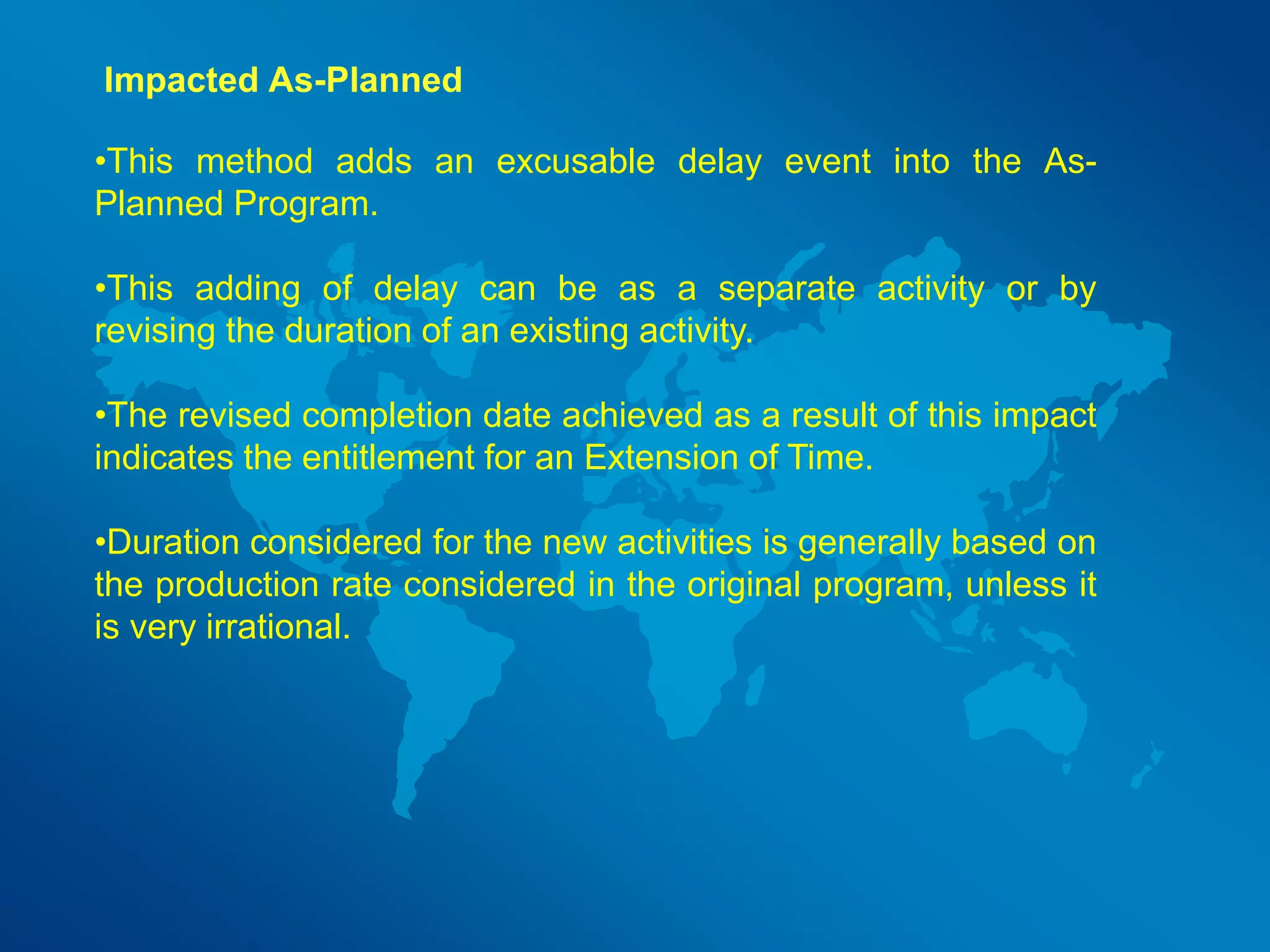 Impacted As-Planned

•This method adds an excusable delay event into the As-Planned Program.

•This adding of delay can be as a separate activity or by revising the duration of an existing activity.

•The revised completion date achieved as a result of this impact indicates the entitlement for an Extension of Time.

•Duration considered for the new activities is generally based on the production rate considered in the original program, unless it is very irrational.